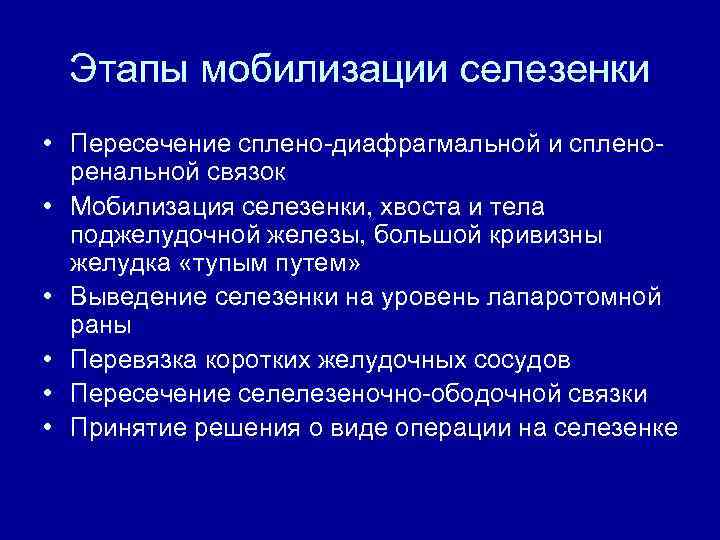 Этапы мобилизации селезенки

• Пересечение сплено-диафрагмальной и сплено-ренальной связок
• Мобилизация селезенки, хвоста и тела поджелудочной железы, большой кривизны желудка «тупым путем»
• Выведение селезенки на уровень лапаротомной раны
• Перевязка коротких желудочных сосудов
• Пересечение селелезеночно-ободочной связки
• Принятие решения о виде операции на селезенке